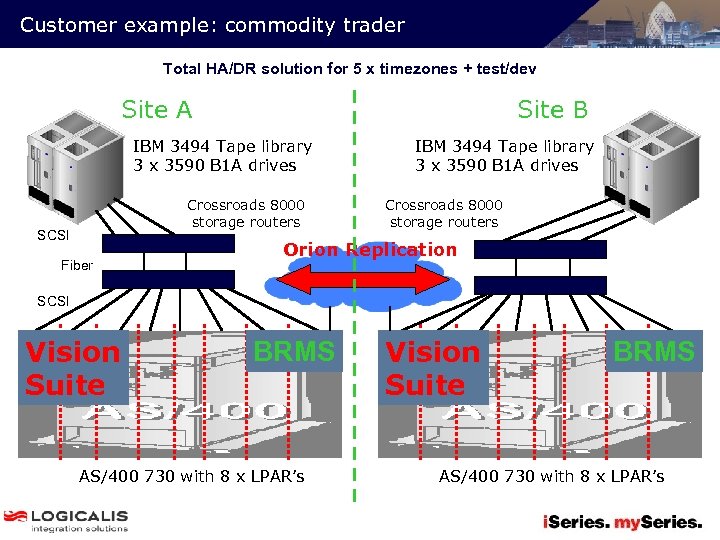 Customer example: commodity trader

Total HA/DR solution for 5 x timezones + test/dev

Site A

IBM 3494 Tape library
3 x 3590 B1A drives

Crossroads 8000 storage routers

SCSI

Fiber

SCSI

Vision Suite

BRMS

AS/400

AS/400 730 with 8 x LPAR's

Orion Replication

Site B

IBM 3494 Tape library
3 x 3590 B1A drives

Crossroads 8000 storage routers

Vision Suite

BRMS

AS/400

AS/400 730 with 8 x LPAR's

LOGICALIS
integration solutions

iSeries. mySeries.